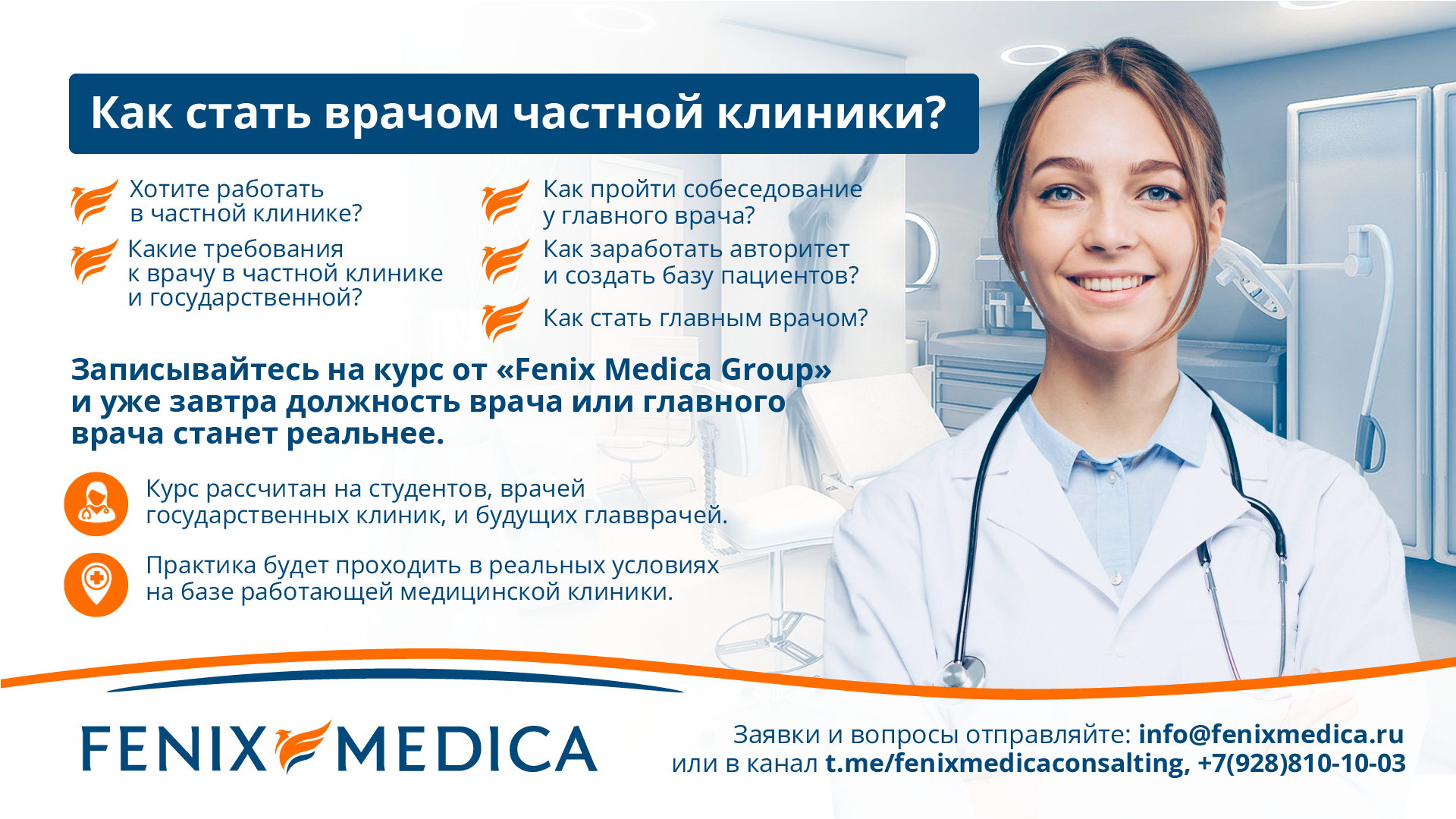 Как стать врачом частной клиники?

Хотите работать в частной клинике?

Какие требования к врачу в частной клинике и государственной?

Как пройти собеседование у главного врача?

Как заработать авторитет и создать базу пациентов?

Как стать главным врачом?

Записывайтесь на курс от «Fenix Medica Group» и уже завтра должность врача или главного врача станет реальнее.

Курс рассчитан на студентов, врачей государственных клиник, и будущих главврачей.

Практика будет проходить в реальных условиях на базе работающей медицинской клиники.

FENIX MEDICA

Заявки и вопросы отправляйте: info@fenixmedica.ru
или в канал t.me/fenixmedicaconsalting, +7(928)810-10-03